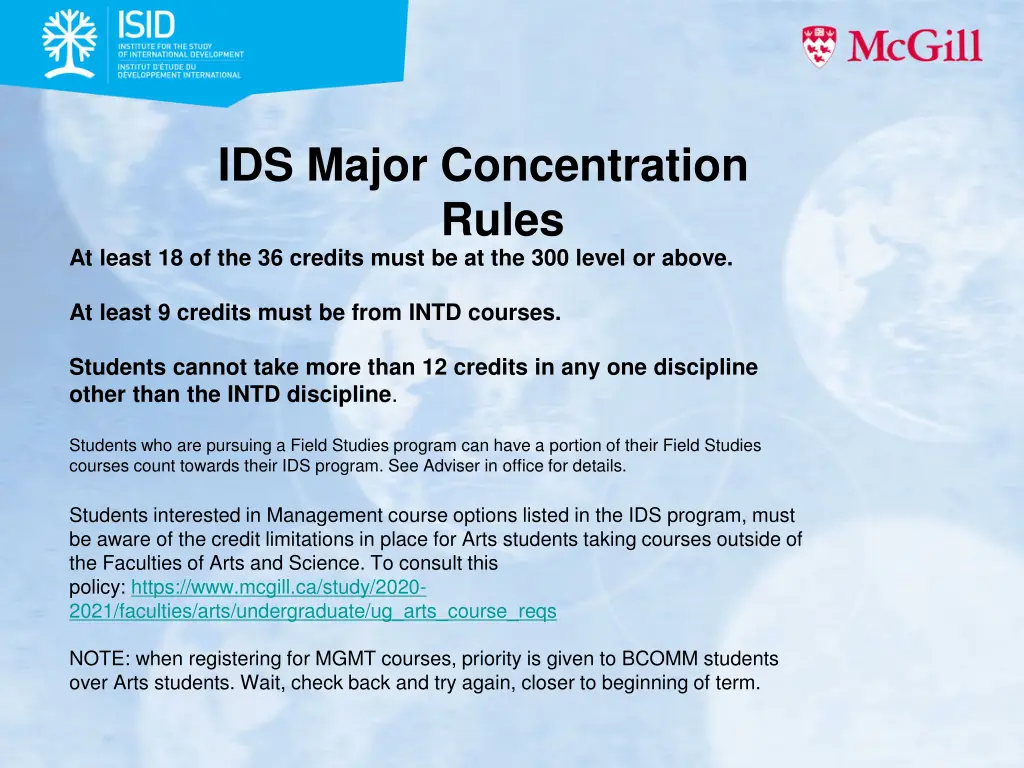 ISID
INSTITUTE FOR THE STUDY OF INTERNATIONAL DEVELOPMENT
INSTITUT D'ÉTUDE DU DÉVELOPPEMENT INTERNATIONAL

McGill

IDS Major Concentration Rules

At least 18 of the 36 credits must be at the 300 level or above.

At least 9 credits must be from INTD courses.

Students cannot take more than 12 credits in any one discipline other than the INTD discipline.

Students who are pursuing a Field Studies program can have a portion of their Field Studies courses count towards their IDS program. See Adviser in office for details.

Students interested in Management course options listed in the IDS program, must be aware of the credit limitations in place for Arts students taking courses outside of the Faculties of Arts and Science. To consult this policy: https://www.mcgill.ca/study/2020-2021/faculties/arts/undergraduate/ug_arts_course_reqs

NOTE: when registering for MGMT courses, priority is given to BCOMM students over Arts students. Wait, check back and try again, closer to beginning of term.